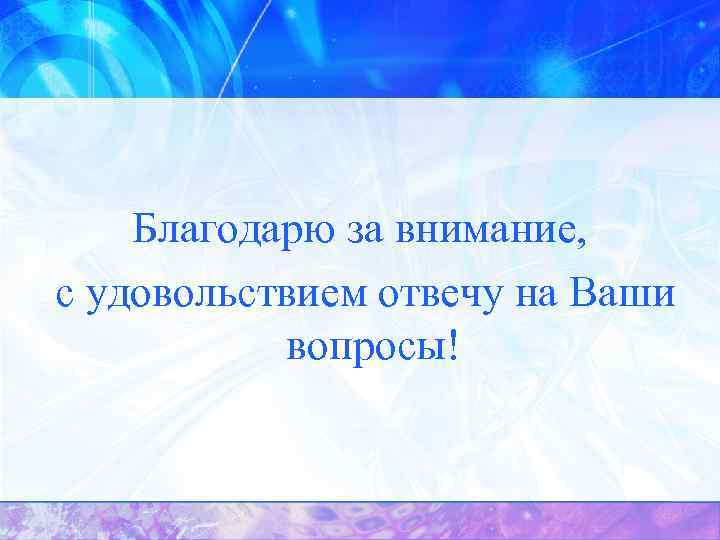 Благодарю за внимание,
с удовольствием отвечу на Ваши вопросы!